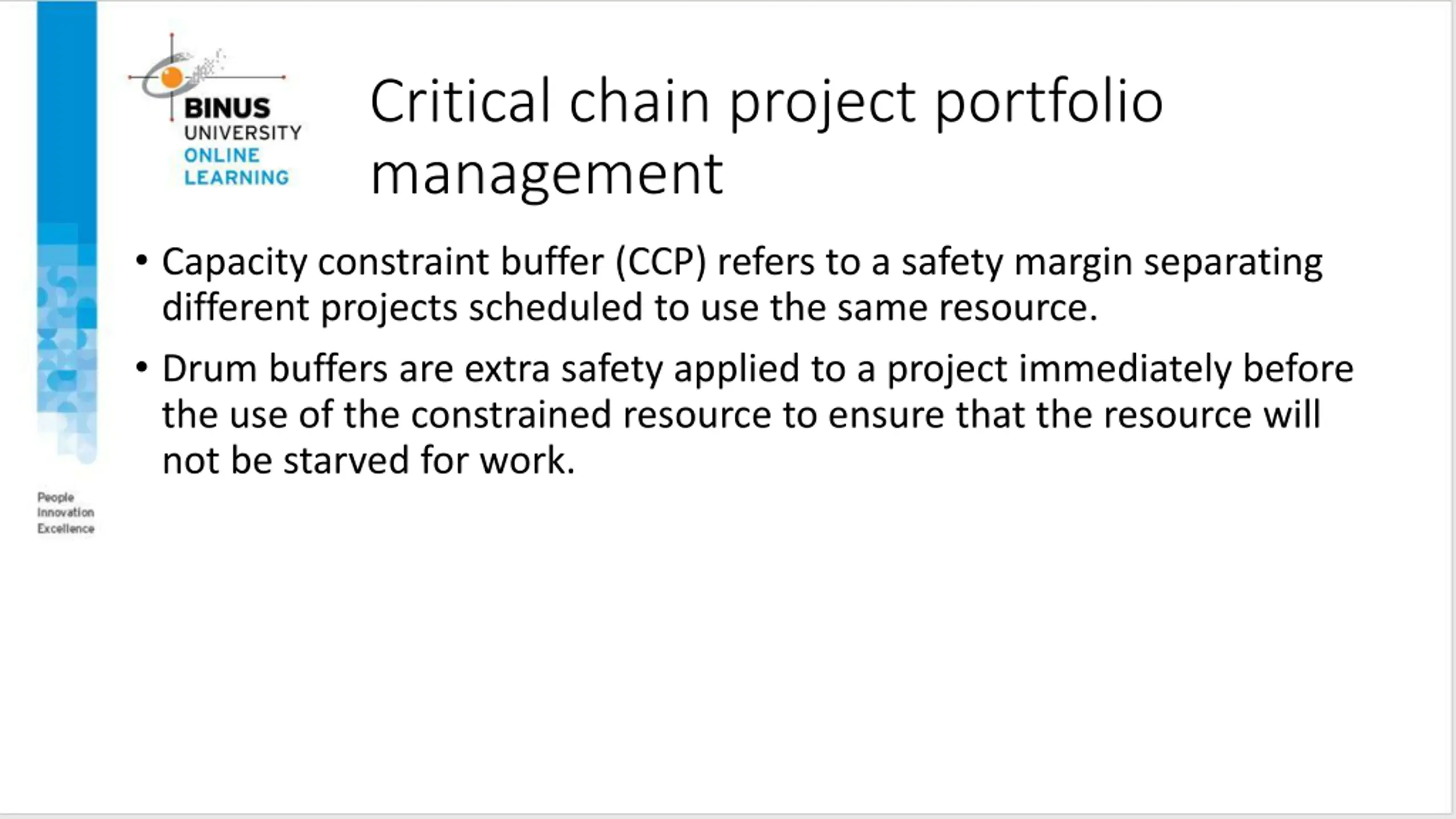 BINUS
UNIVERSITY
ONLINE
LEARNING

Critical chain project portfolio management

• Capacity constraint buffer (CCP) refers to a safety margin separating different projects scheduled to use the same resource.

• Drum buffers are extra safety applied to a project immediately before the use of the constrained resource to ensure that the resource will not be starved for work.

People
Innovation
Excellence